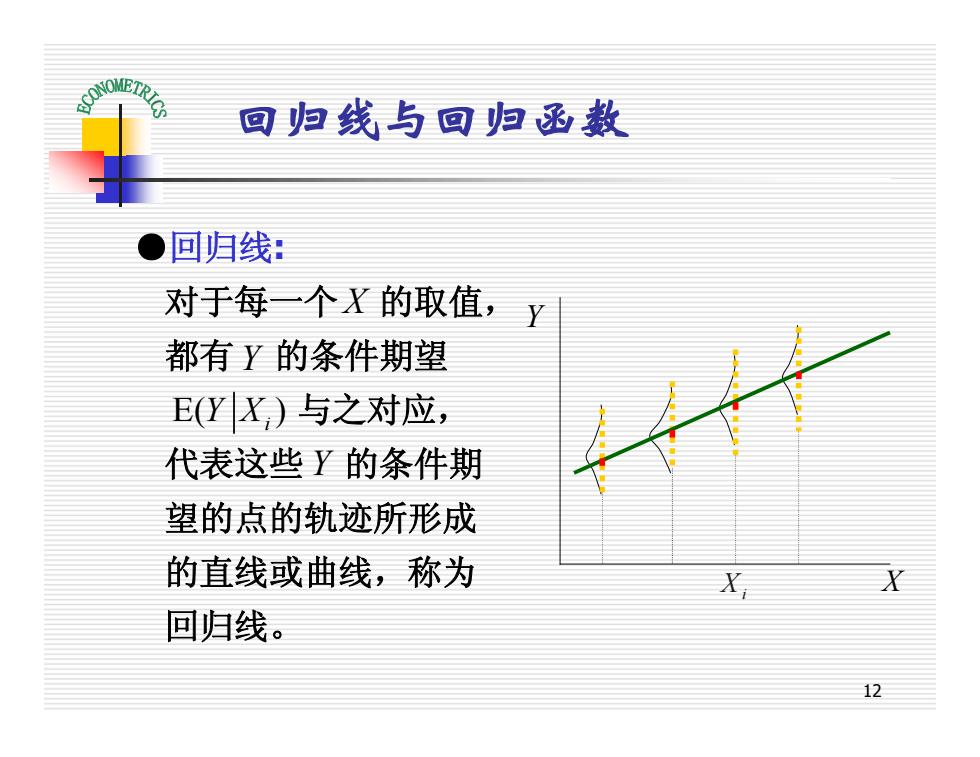 ECONOMETRICS

回归线与回归函数

●回归线:
对于每一个 $X$ 的取值，都有 $Y$ 的条件期望 $E(Y|X_i)$ 与之对应，代表这些 $Y$ 的条件期望的点的轨迹所形成的直线或曲线，称为回归线。

$Y$

$X_i$

$X$

12